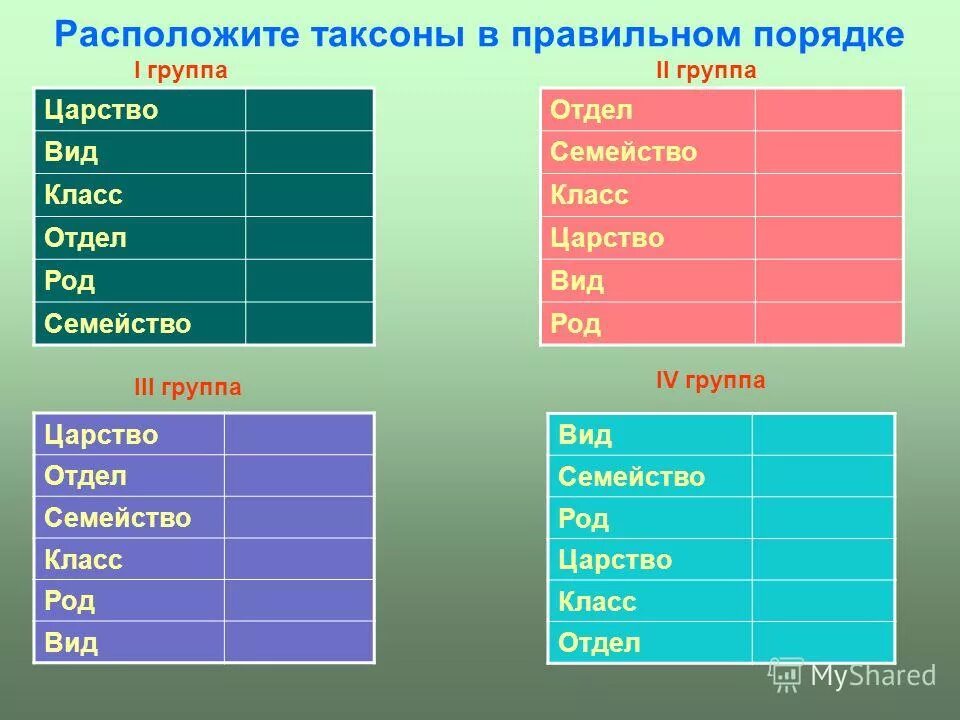 Расположите таксоны в правильном порядке

I группа

| Царство | |
|---|---|
| Вид | |
| Класс | |
| Отдел | |
| Род | |
| Семейство | |

II группа

| Отдел | |
|---|---|
| Семейство | |
| Класс | |
| Царство | |
| Вид | |
| Род | |

III группа

| Царство | |
|---|---|
| Отдел | |
| Семейство | |
| Класс | |
| Род | |
| Вид | |

IV группа

| Вид | |
|---|---|
| Семейство | |
| Род | |
| Царство | |
| Класс | |
| Отдел | |

MyShared